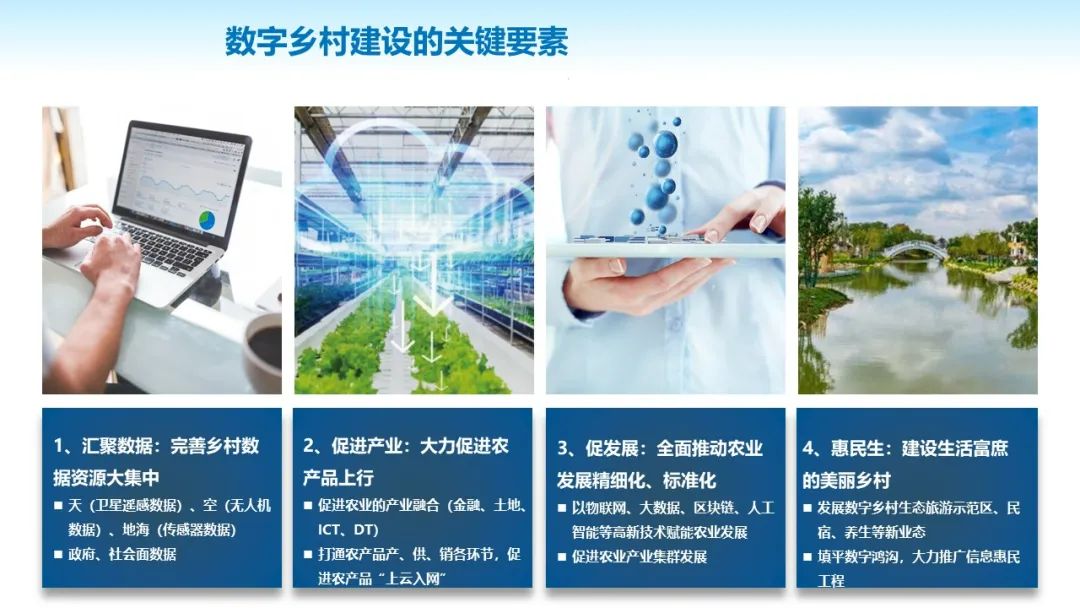 数字乡村建设的关键要素

1、汇聚数据：完善乡村数据资源大集中

■ 天（卫星遥感数据）、空（无人机数据）、地海（传感器数据）

■ 政府、社会面数据

2、促进产业：大力促进农产品上行

■ 促进农业的产业融合（金融、土地、ICT、DT）

■ 打通农产品产、供、销各环节，促进农产品“上云入网”

3、促发展：全面推动农业发展精细化、标准化

■ 以物联网、大数据、区块链、人工智能等高新技术赋能农业发展

■ 促进农业产业集群发展

4、惠民生：建设生活富庶的美丽乡村

■ 发展数字乡村生态旅游示范区、民宿、养生等新业态

■ 填平数字鸿沟，大力推广信息惠民工程